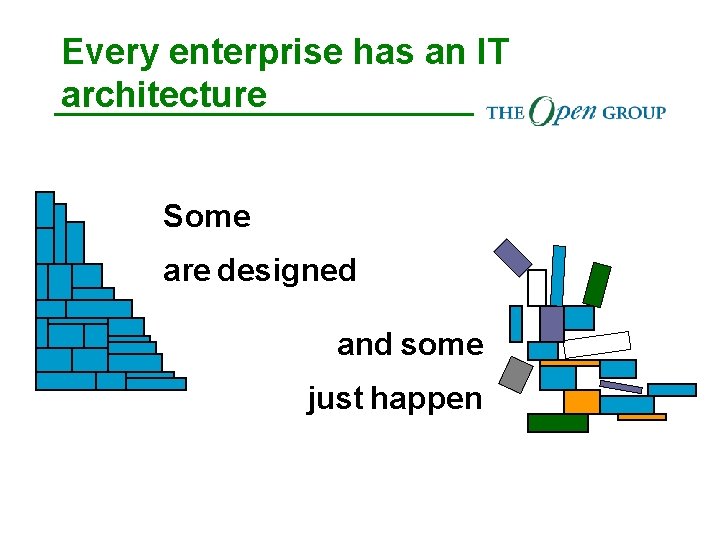 Every enterprise has an IT architecture

THE Open GROUP

Some

are designed

and some

just happen